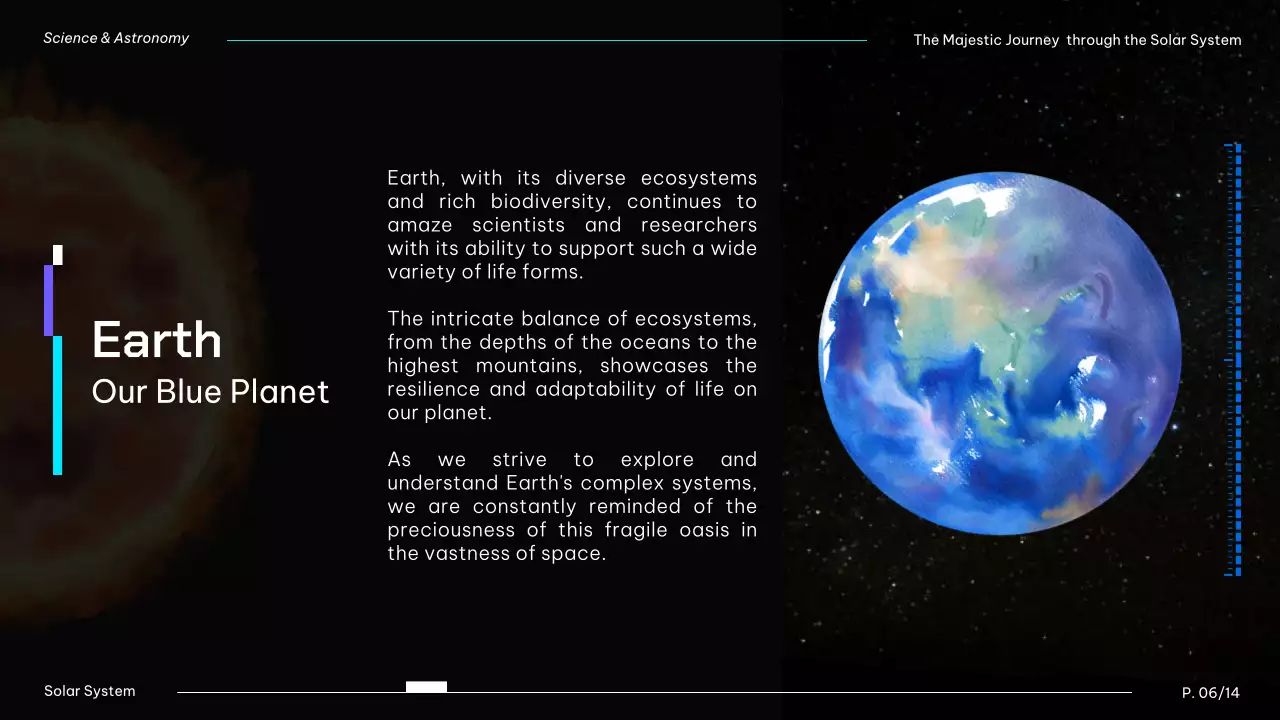 Science & Astronomy

The Majestic Journey through the Solar System

Earth
Our Blue Planet

Earth, with its diverse ecosystems and rich biodiversity, continues to amaze scientists and researchers with its ability to support such a wide variety of life forms.

The intricate balance of ecosystems, from the depths of the oceans to the highest mountains, showcases the resilience and adaptability of life on our planet.

As we strive to explore and understand Earth's complex systems, we are constantly reminded of the preciousness of this fragile oasis in the vastness of space.

Solar System

P. 06/14